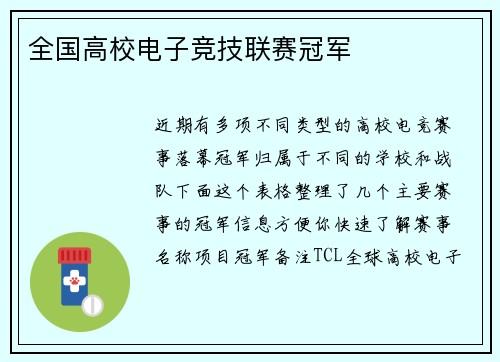 全国高校电子竞技联赛冠军

近期有多项不同类型的高校电竞赛事落幕冠军归属于不同的学校和战队下面这个表格整理了几个主要赛事的冠军信息方便你快速了解赛事名称项目冠军备注TCL全球高校电子